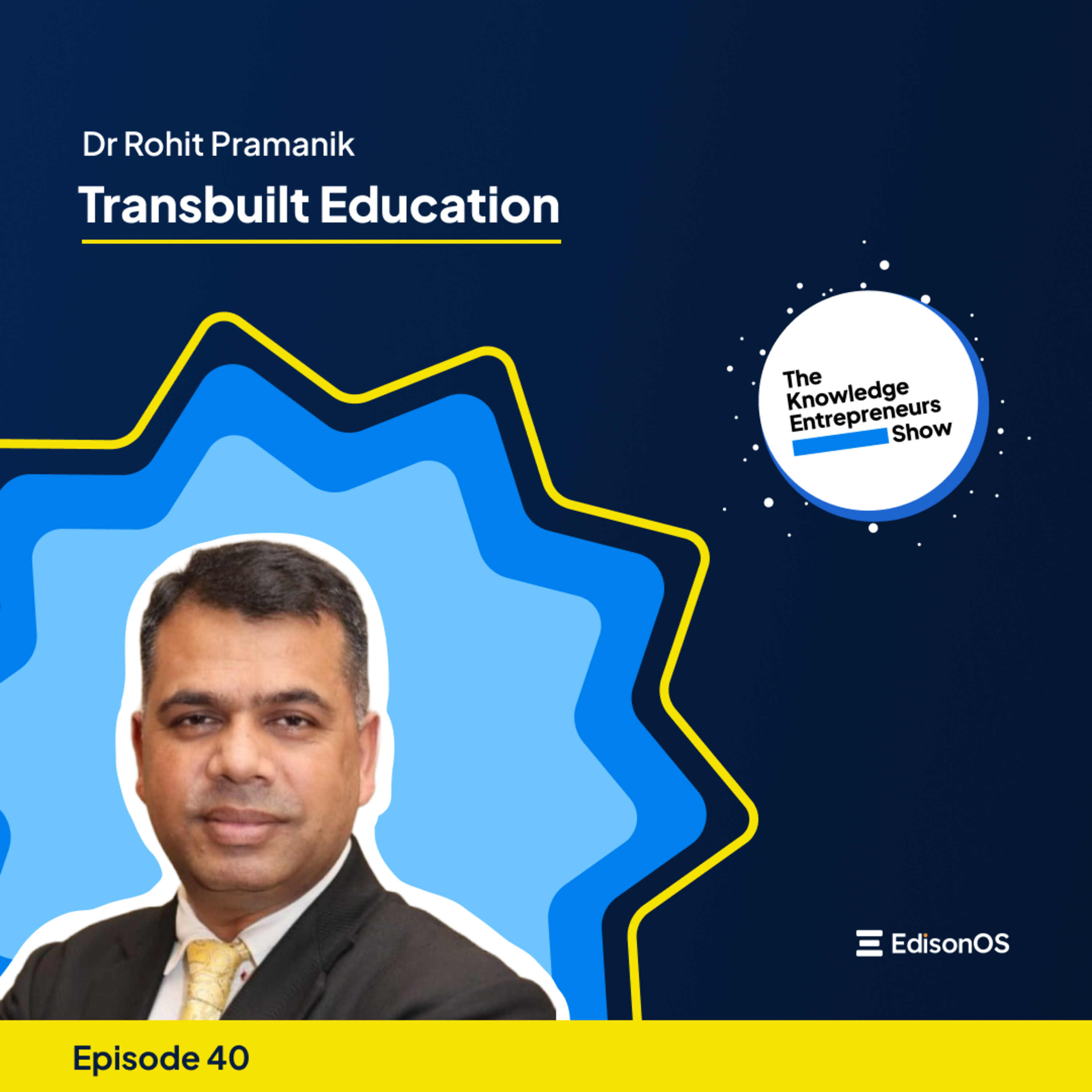 Dr Rohit Pramanik

Transbuilt Education

The Knowledge Entrepreneurs Show

EdisonOS

Episode 40